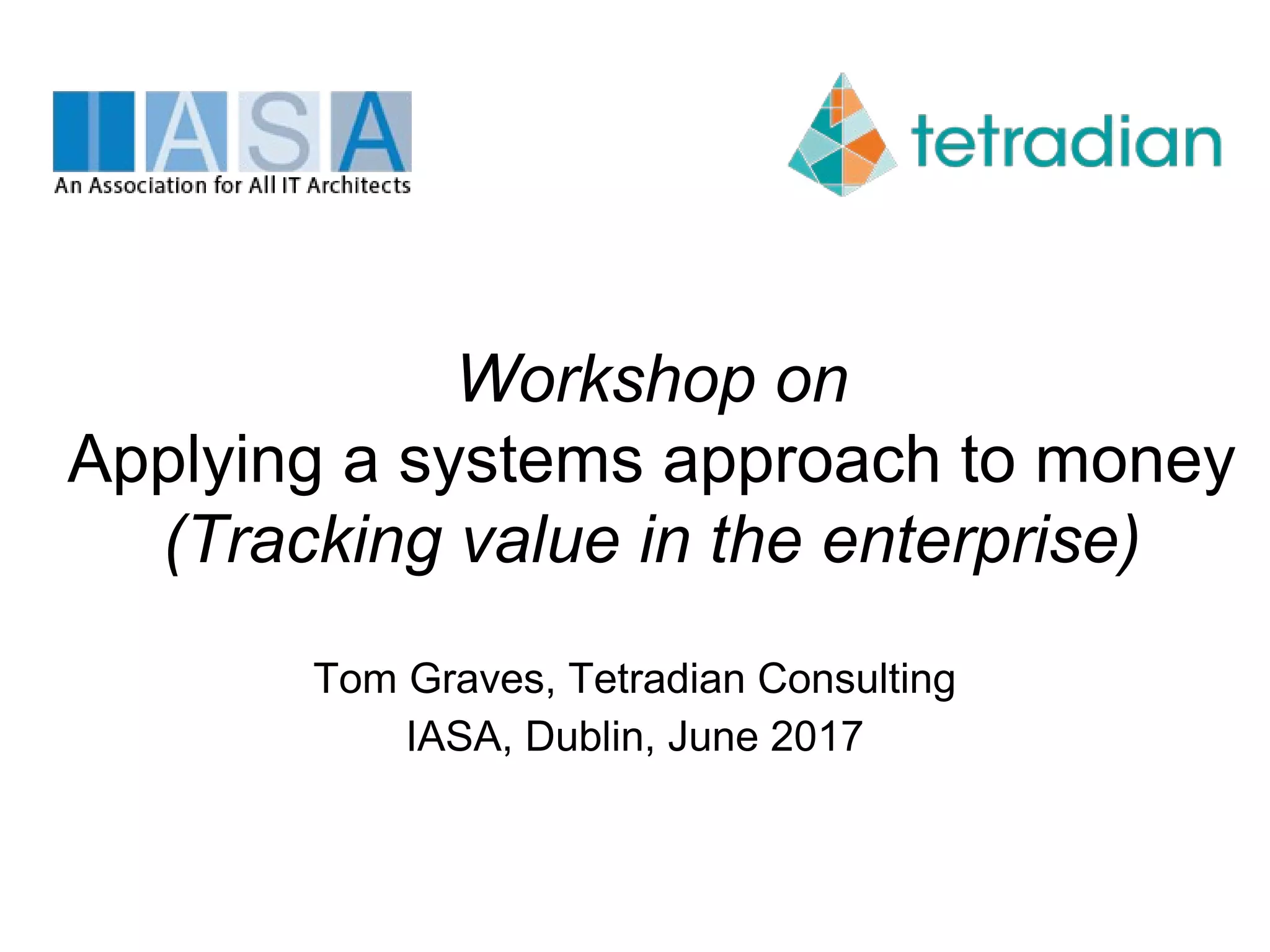 IASA
An Association for All IT Architects

tetradian

Workshop on
Applying a systems approach to money
(Tracking value in the enterprise)

Tom Graves, Tetradian Consulting
IASA, Dublin, June 2017